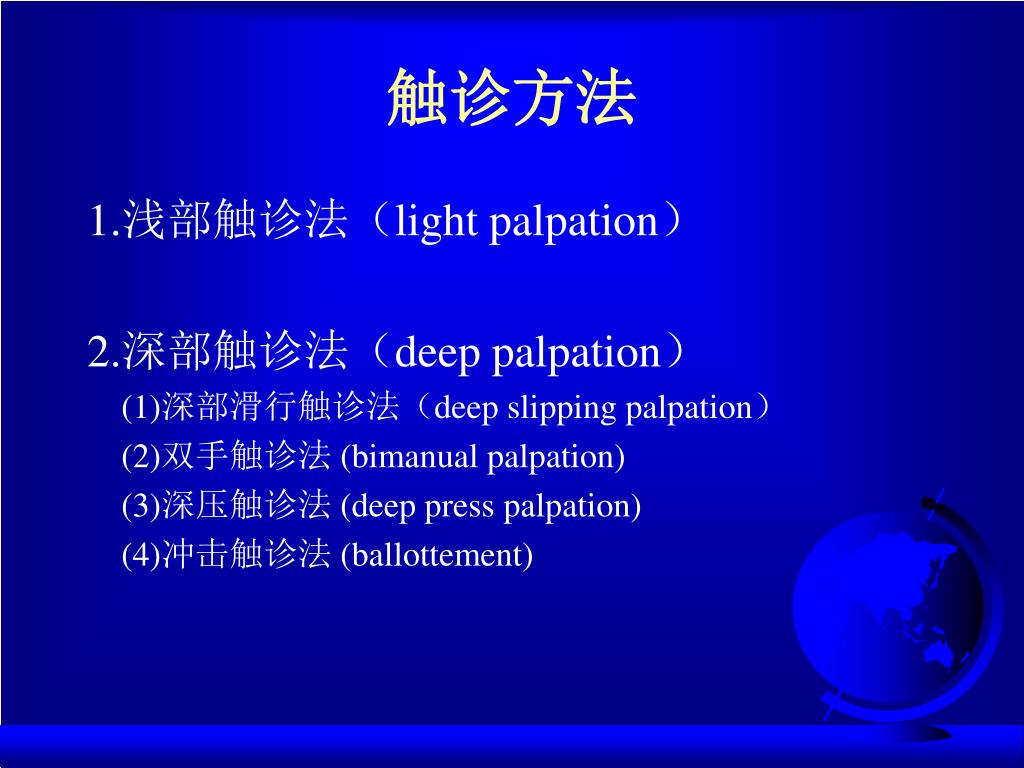 触诊方法

1.浅部触诊法（light palpation）

2.深部触诊法（deep palpation）

(1)深部滑行触诊法（deep slipping palpation）

(2)双手触诊法 (bimanual palpation)

(3)深压触诊法 (deep press palpation)

(4)冲击触诊法 (ballottement)